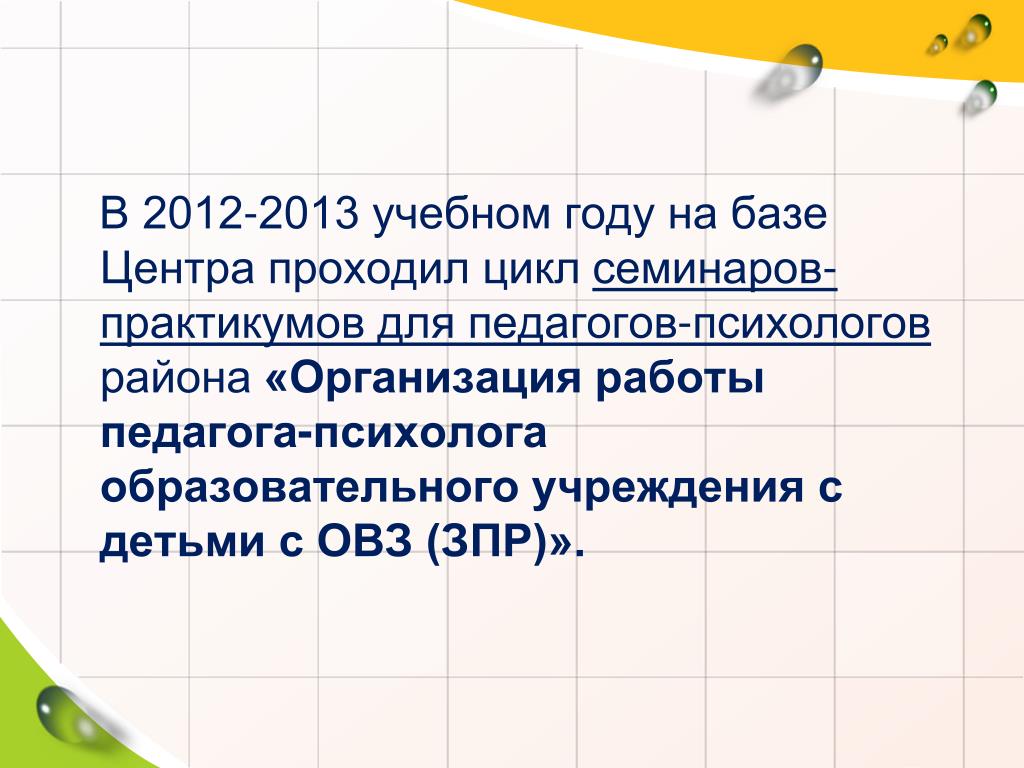 В 2012-2013 учебном году на базе Центра проходил цикл семинаров-практикумов для педагогов-психологов района «Организация работы педагога-психолога образовательного учреждения с детьми с ОВЗ (ЗПР)».